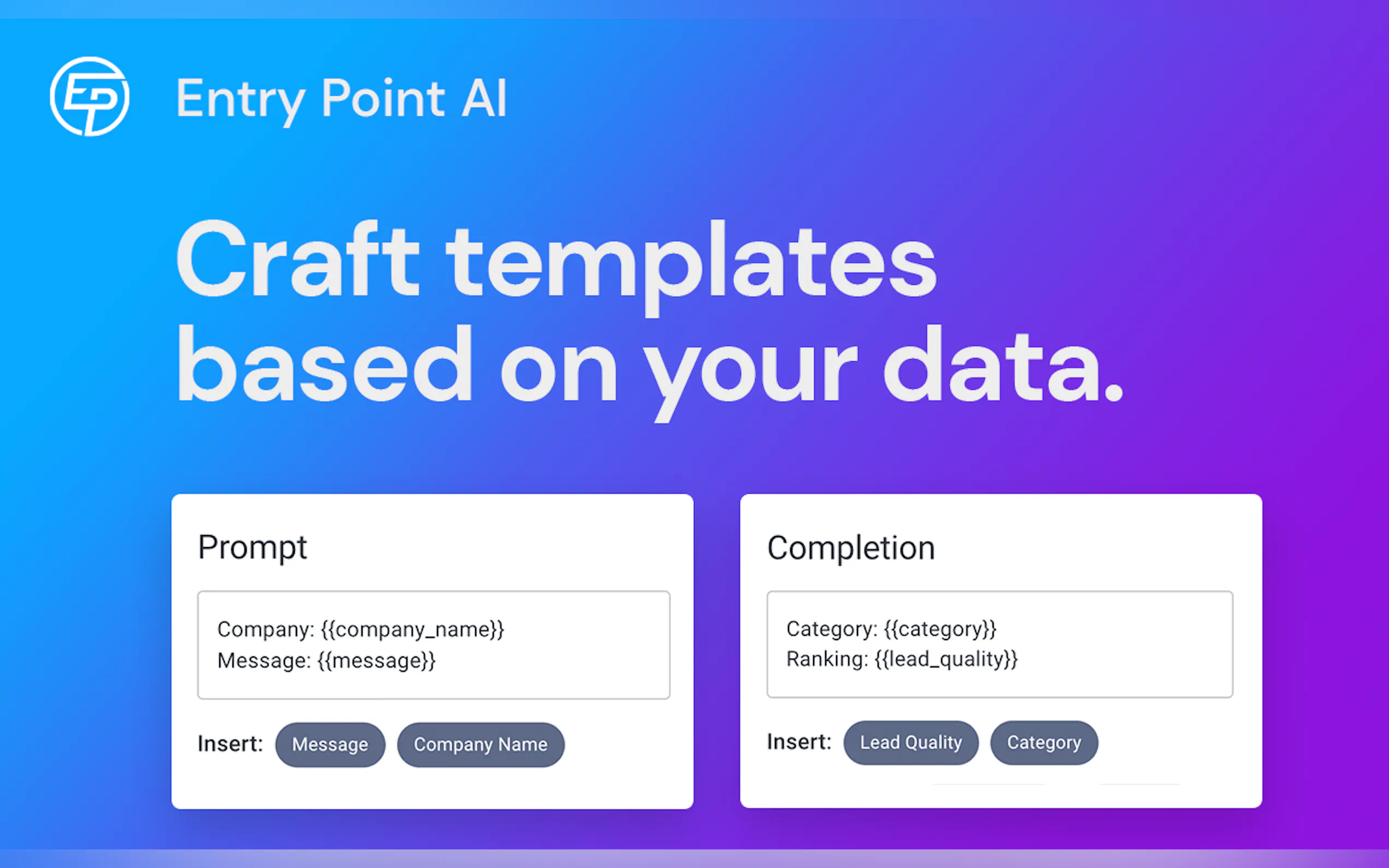 EP

Entry Point AI

Craft templates based on your data.

Prompt

Company: {{company_name}}
Message: {{message}}

Insert: Message Company Name

Completion

Category: {{category}}
Ranking: {{lead_quality}}

Insert: Lead Quality Category